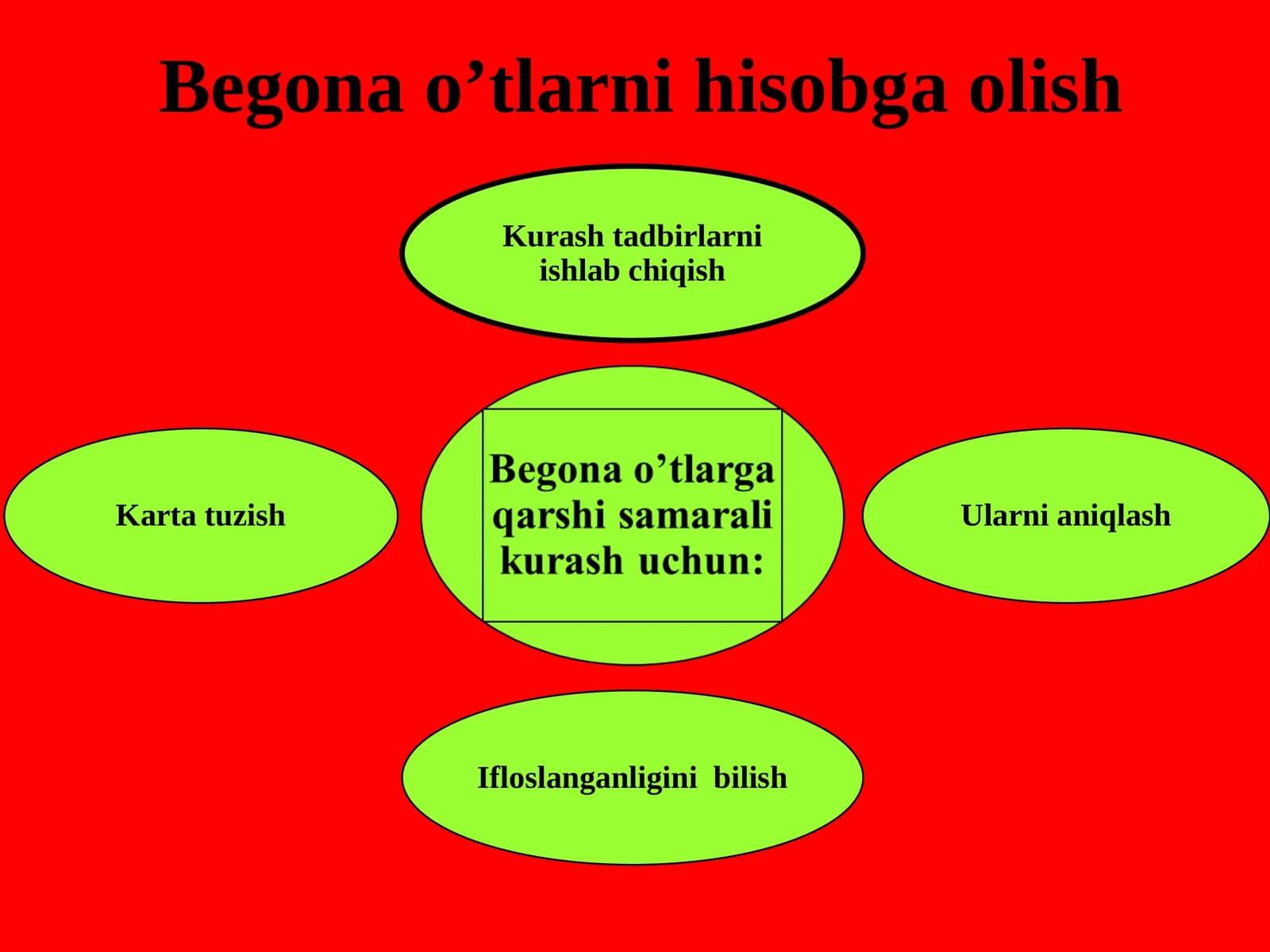 Begona o’tlarni hisobga olish

Kurash tadbirlarni ishlab chiqish

Karta tuzish

Begona o’tlarga qarshi samarali kurash uchun:

Ularni aniqlash

Ifloslanganligini bilish